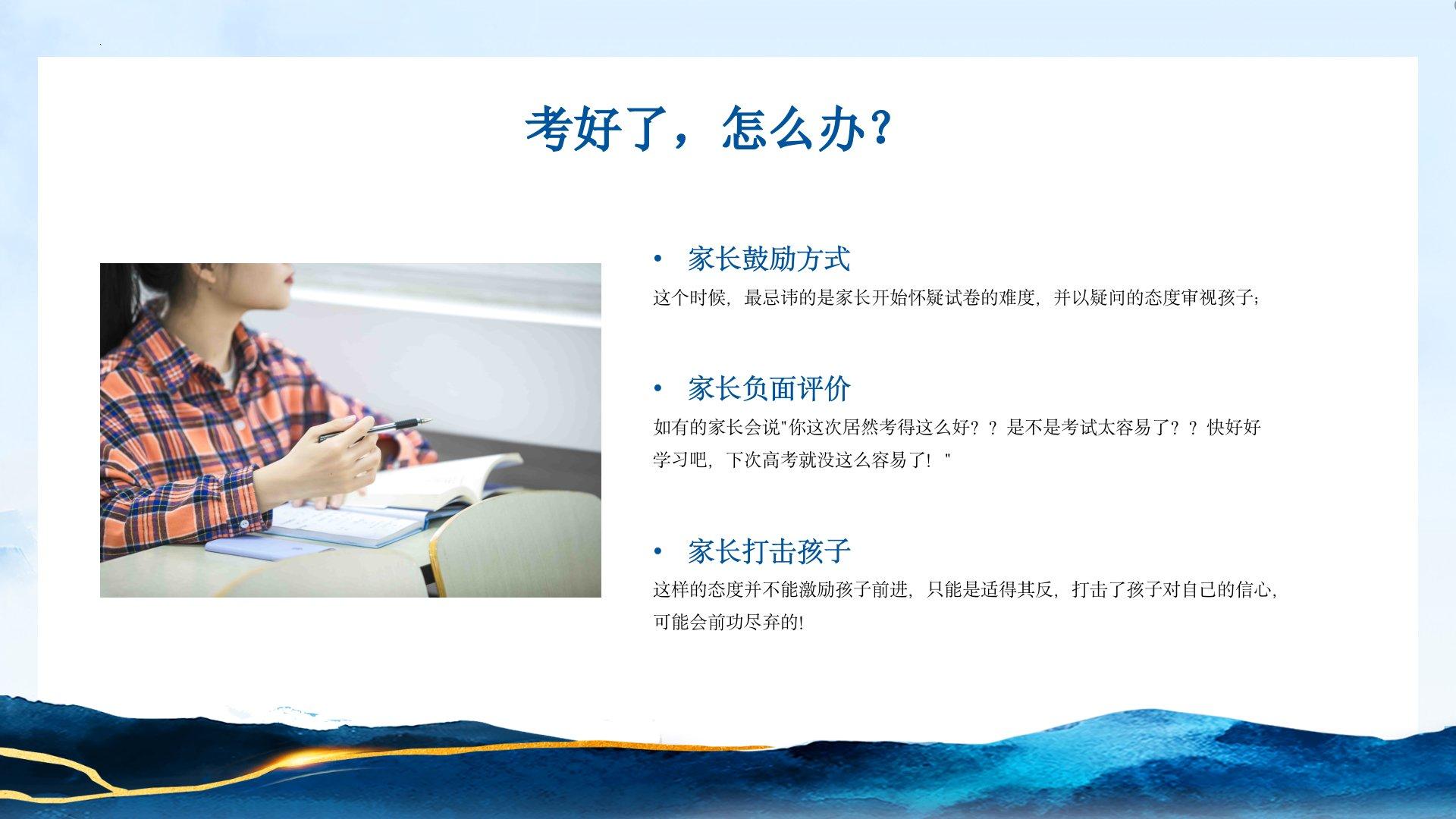 考好了，怎么办？

• 家长鼓励方式

这个时候，最忌讳的是家长开始怀疑试卷的难度，并以疑问的态度审视孩子；

• 家长负面评价

如有的家长会说"你这次居然考得这么好？？是不是考试太容易了？？快好好学习吧，下次高考就没这么容易了！"

• 家长打击孩子

这样的态度并不能激励孩子前进，只能是适得其反，打击了孩子对自己的信心，可能会前功尽弃的!